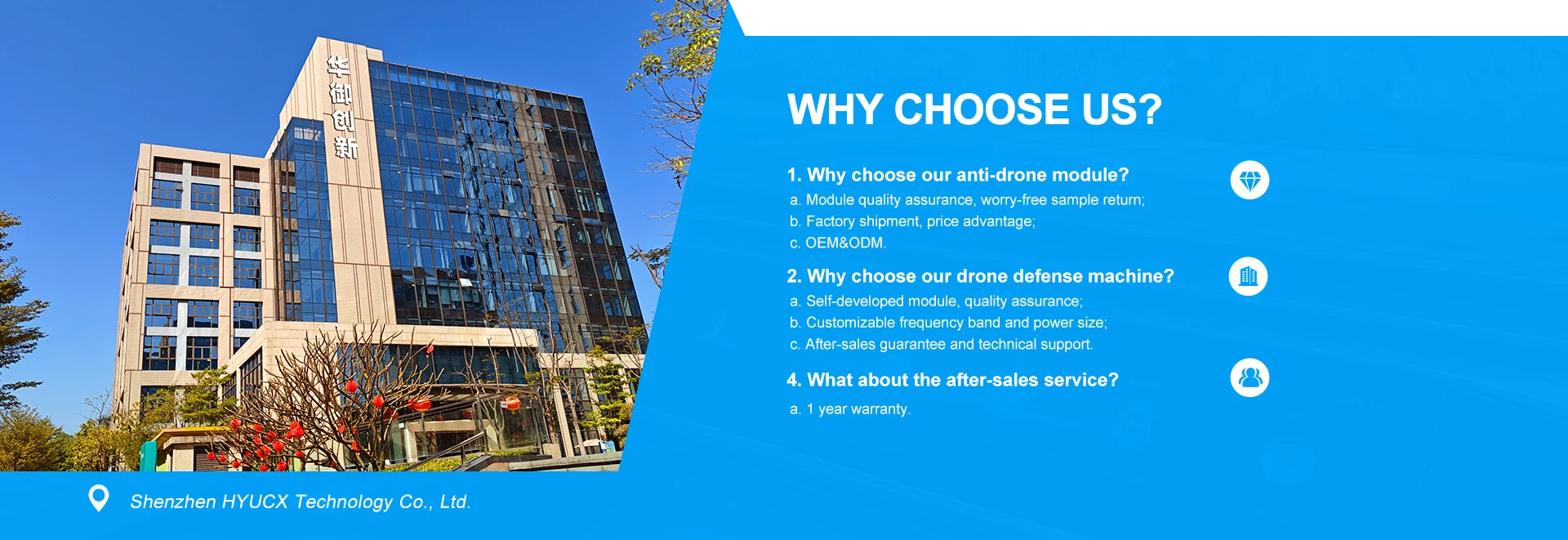 华御创新

WHY CHOOSE US?

1. Why choose our anti-drone module?

a. Module quality assurance, worry-free sample return;
b. Factory shipment, price advantage;
c. OEM&ODM.

2. Why choose our drone defense machine?

a. Self-developed module, quality assurance;
b. Customizable frequency band and power size;
c. After-sales guarantee and technical support.

4. What about the after-sales service?

a. 1 year warranty.

Shenzhen HYUCX Technology Co., Ltd.